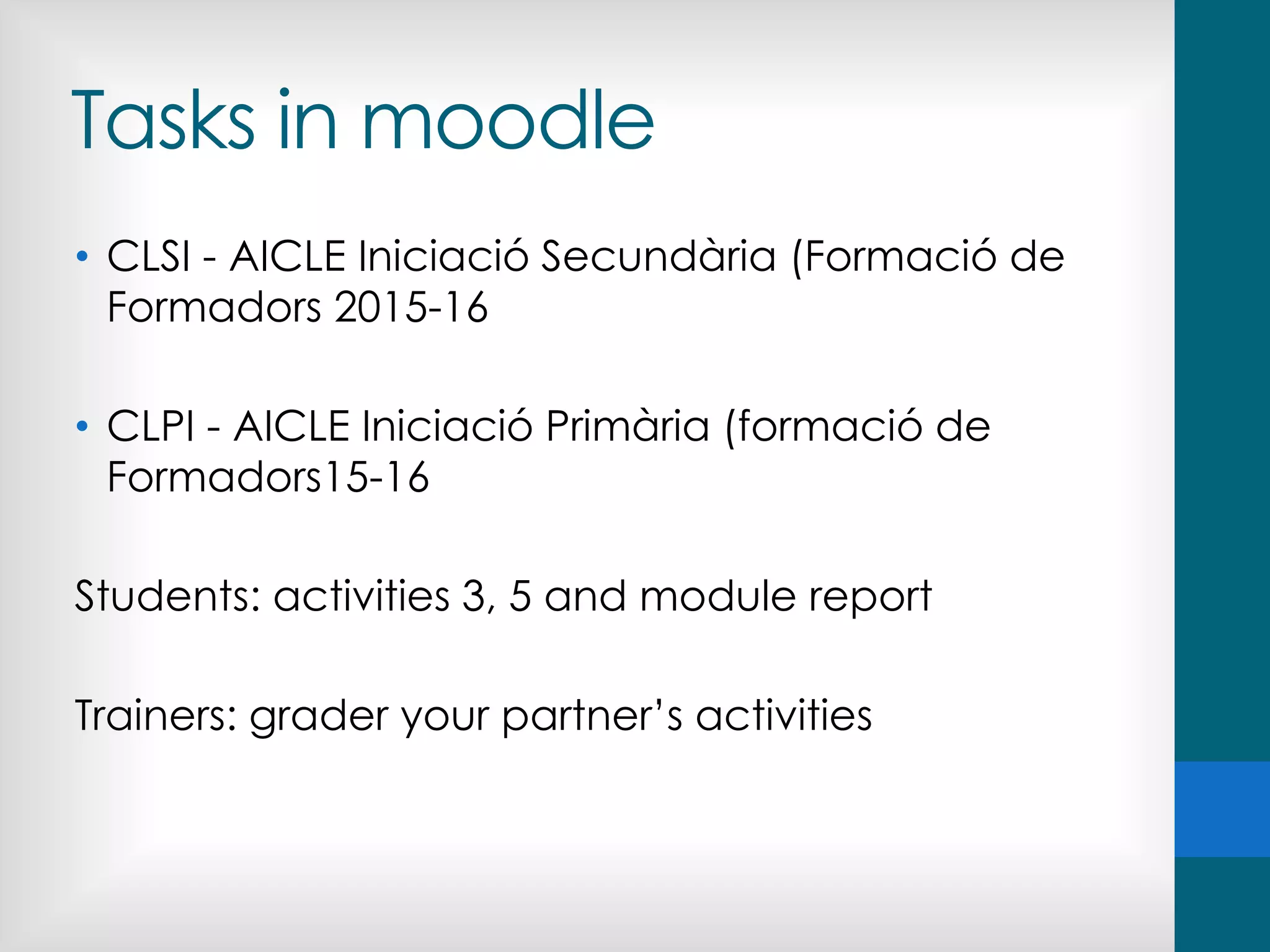 Tasks in moodle

• CLSI - AICLE Iniciació Secundària (Formació de Formadors 2015-16

• CLPI - AICLE Iniciació Primària (formació de Formadors15-16

Students: activities 3, 5 and module report

Trainers: grader your partner's activities